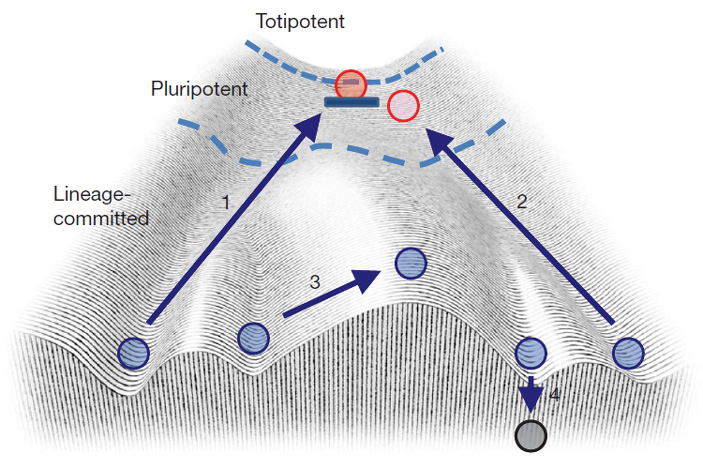 Totipotent

Pluripotent

Lineage-committed

1

2

3

4